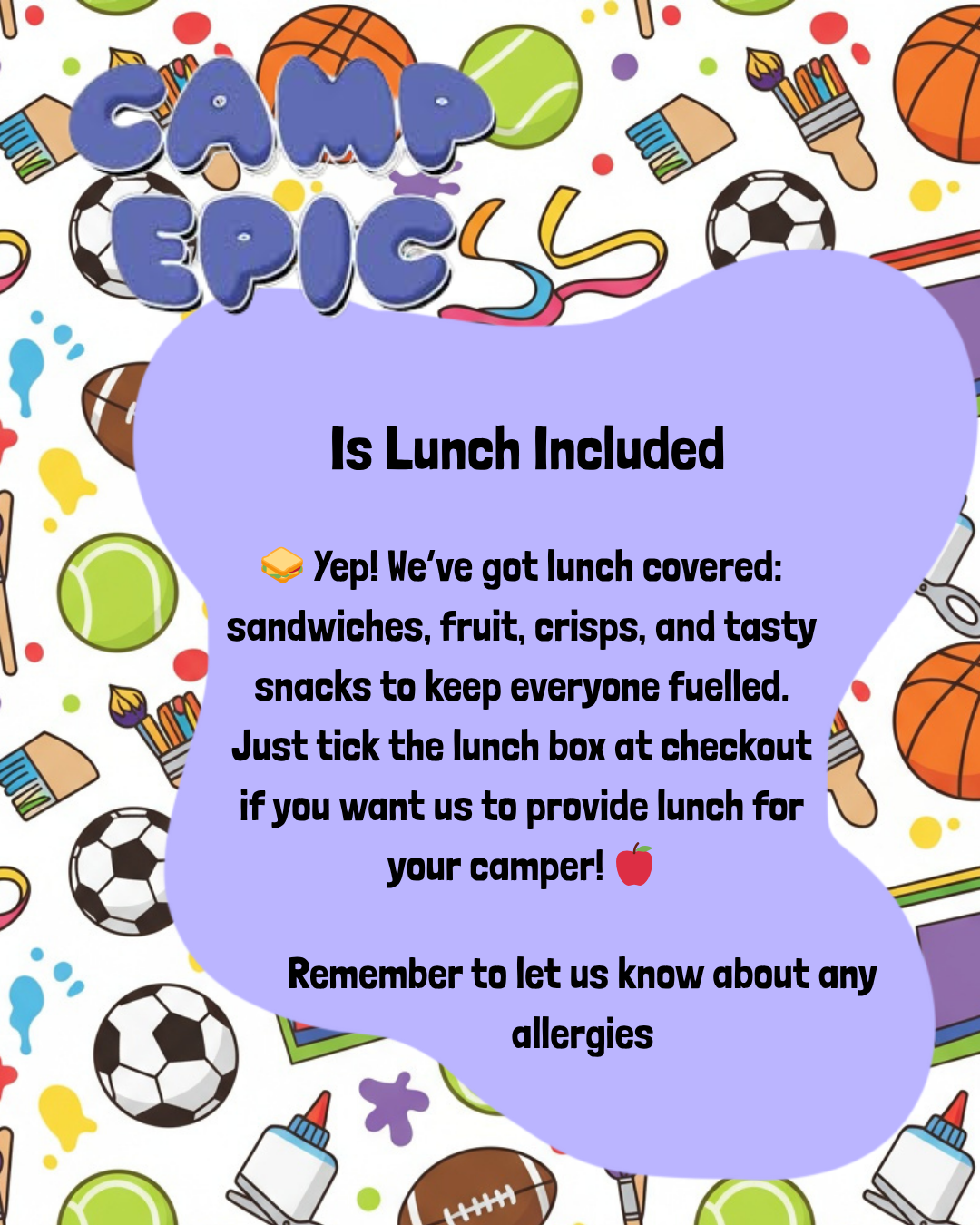 CAMP EPIC

Is Lunch Included

🥪 Yep! We've got lunch covered: sandwiches, fruit, crisps, and tasty snacks to keep everyone fuelled. Just tick the lunch box at checkout if you want us to provide lunch for your camper! 🍎

Remember to let us know about any allergies